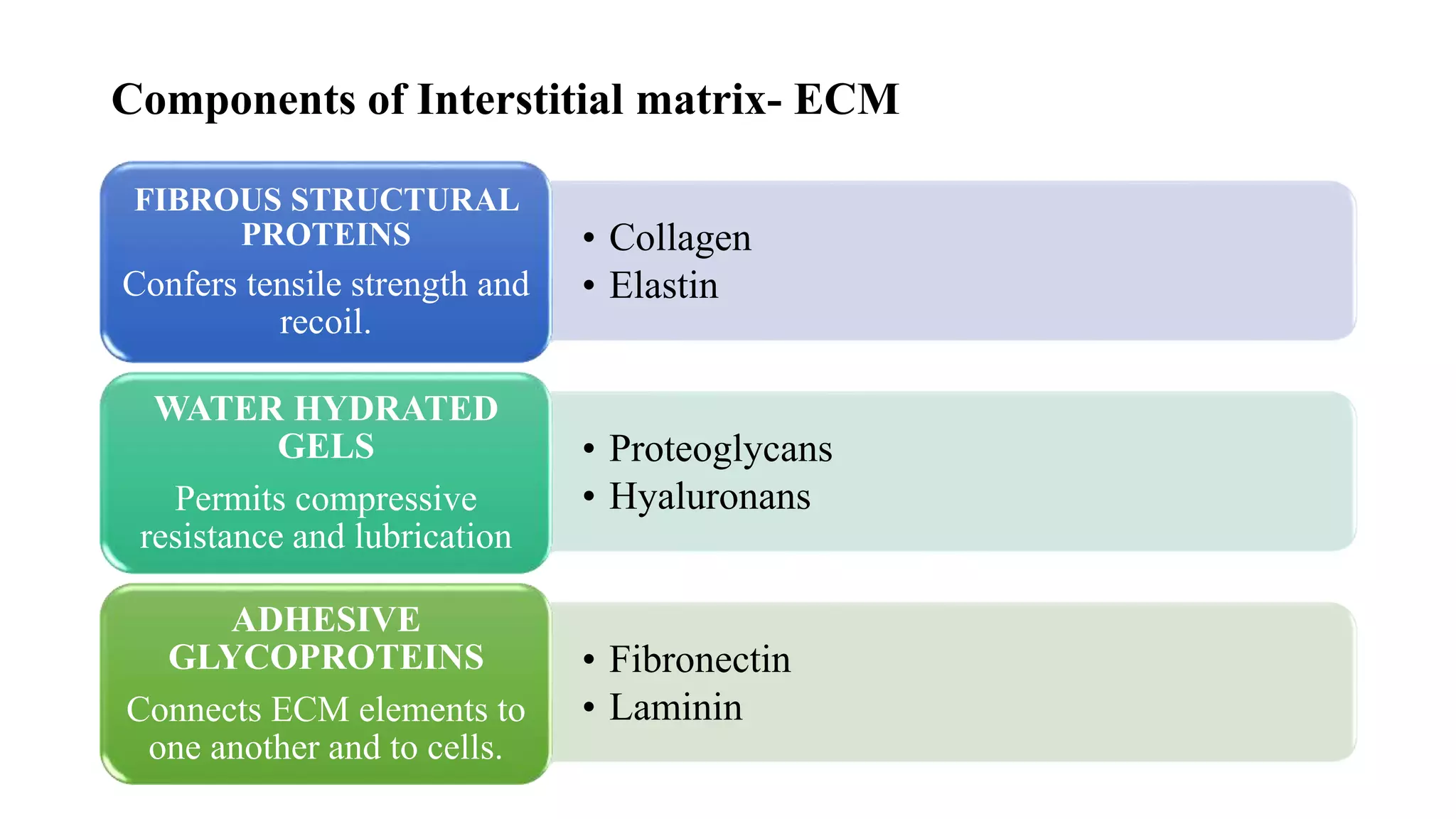 Components of Interstitial matrix- ECM

FIBROUS STRUCTURAL PROTEINS

Confers tensile strength and recoil.

• Collagen
• Elastin

WATER HYDRATED GELS

Permits compressive resistance and lubrication

• Proteoglycans
• Hyaluronans

ADHESIVE GLYCOPROTEINS

Connects ECM elements to one another and to cells.

• Fibronectin
• Laminin